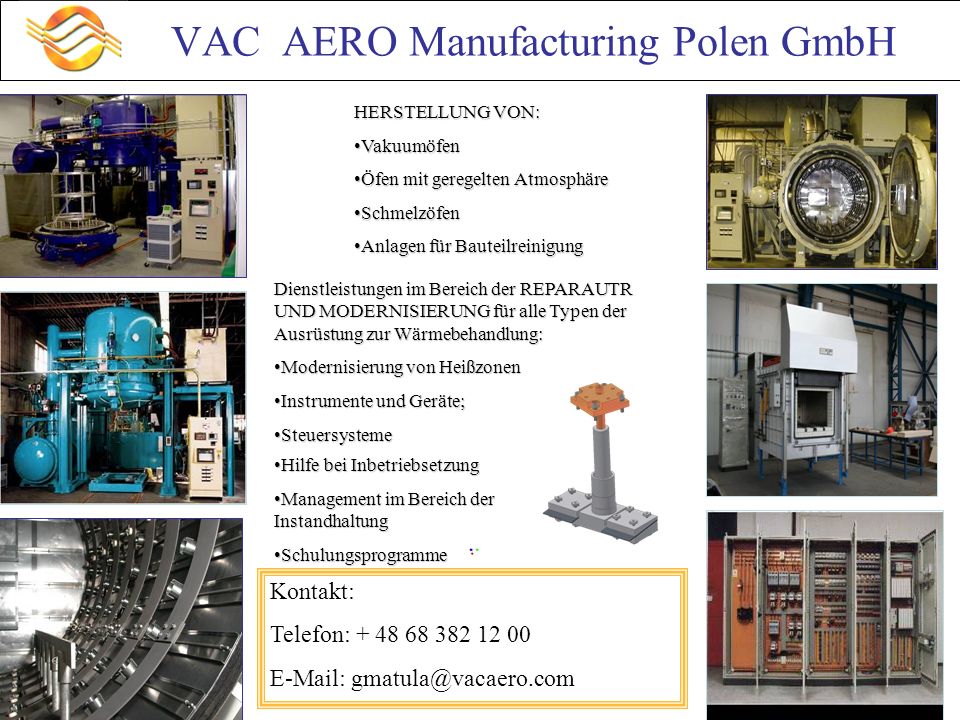 VAC AERO Manufacturing Polen GmbH

HERSTELLUNG VON:

•Vakuumöfen

•Öfen mit geregelten Atmosphäre

•Schmelzöfen

•Anlagen für Bauteilreinigung

Dienstleistungen im Bereich der REPARAUTR UND MODERNISIERUNG für alle Typen der Ausrüstung zur Wärmebehandlung:

•Modernisierung von Heißzonen

•Instrumente und Geräte;

•Steuersysteme

•Hilfe bei Inbetriebsetzung

•Management im Bereich der Instandhaltung

•Schulungsprogramme

Kontakt:

Telefon: + 48 68 382 12 00

E-Mail: gmatula@vacaero.com